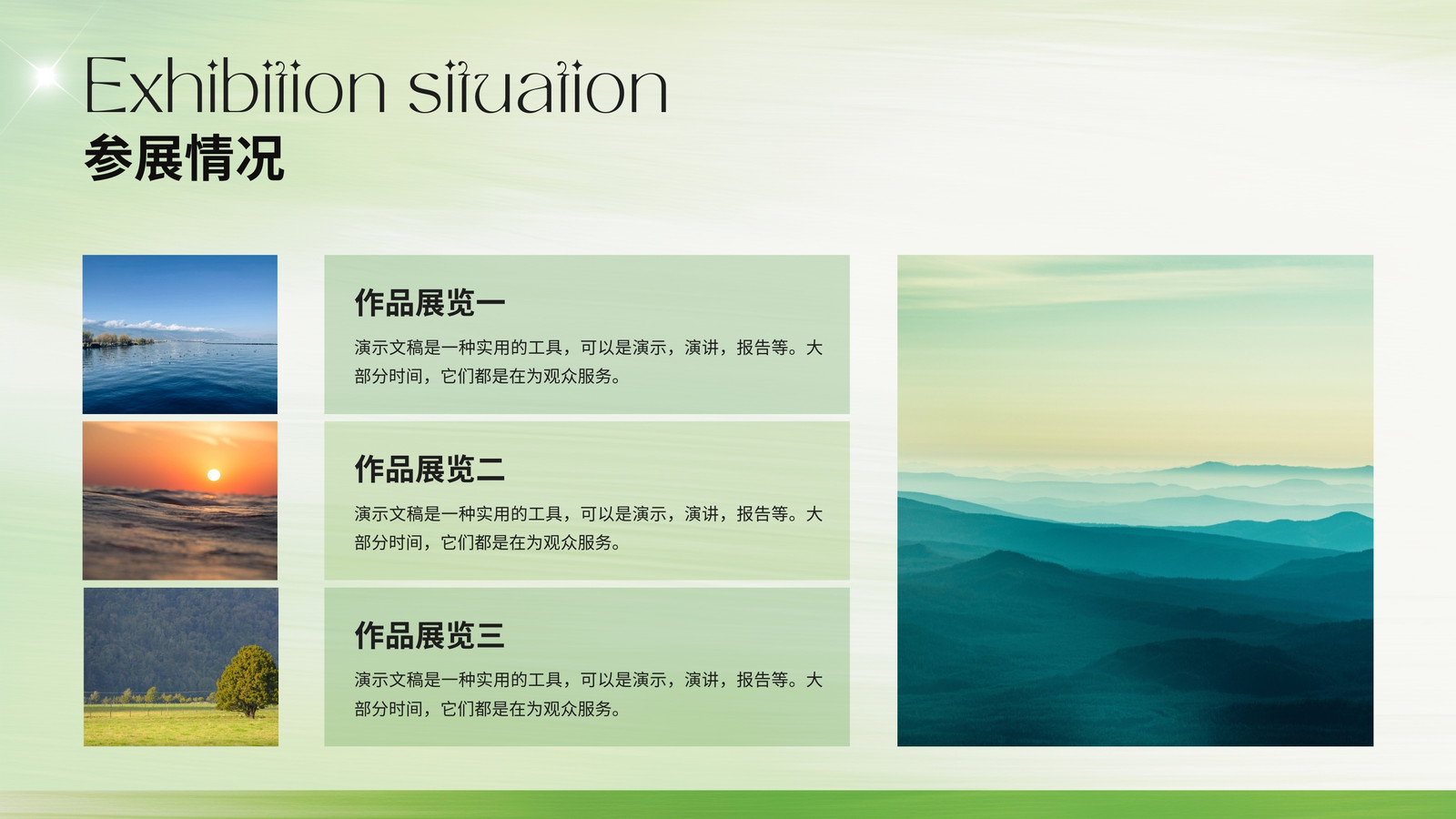 Exhibition situation
参展情况

作品展览一

演示文稿是一种实用的工具，可以是演示，演讲，报告等。大部分时间，它们都是在为观众服务。

作品展览二

演示文稿是一种实用的工具，可以是演示，演讲，报告等。大部分时间，它们都是在为观众服务。

作品展览三

演示文稿是一种实用的工具，可以是演示，演讲，报告等。大部分时间，它们都是在为观众服务。